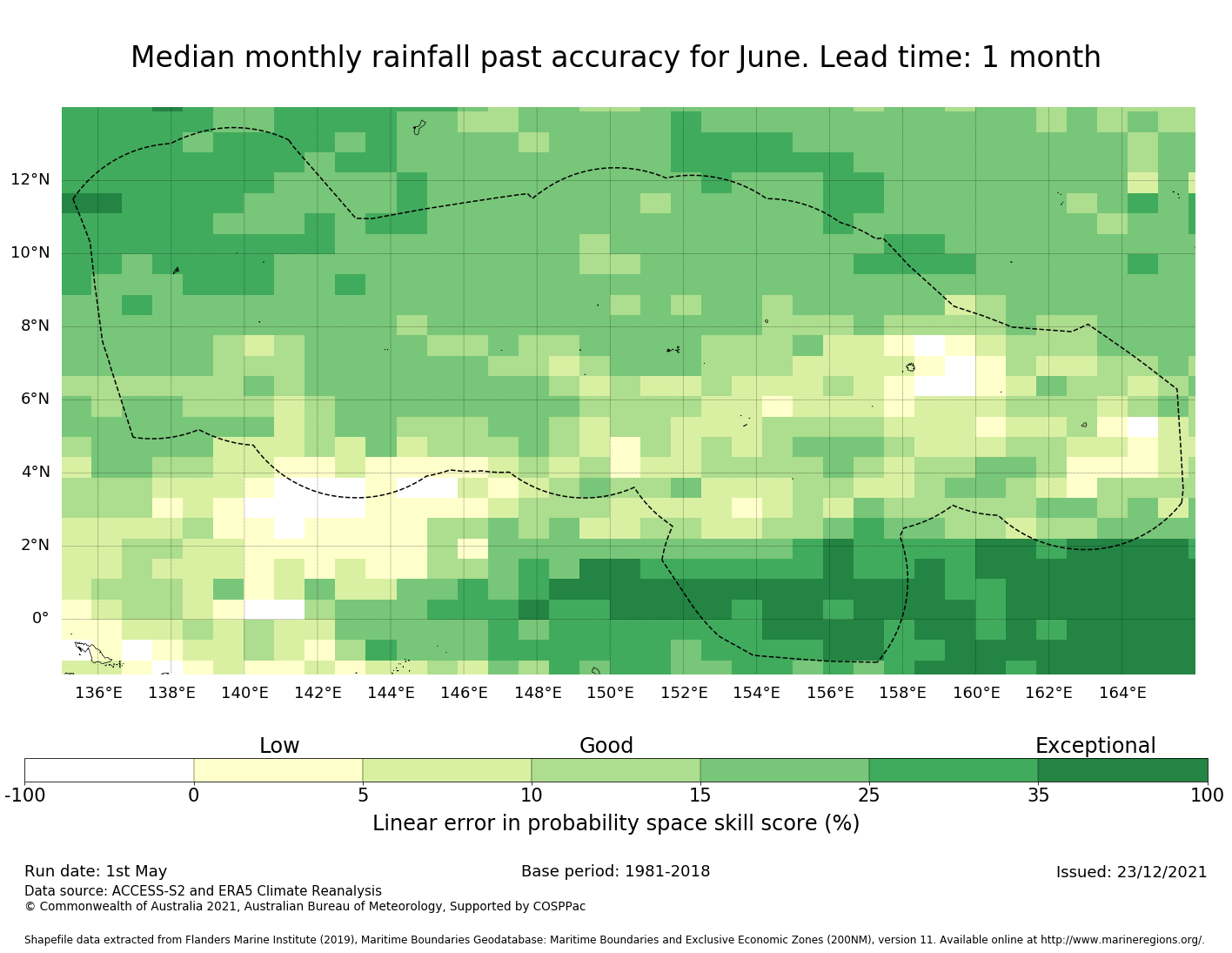 Median monthly rainfall past accuracy for June. Lead time: 1 month

12°N
10°N
8°N
6°N
4°N
2°N
0°

136°E 138°E 140°E 142°E 144°E 146°E 148°E 150°E 152°E 154°E 156°E 158°E 160°E 162°E 164°E

Low Good Exceptional

-100 0 5 10 15 25 35 100

Linear error in probability space skill score (%)

Run date: 1st May
Base period: 1981-2018
Issued: 23/12/2021
Data source: ACCESS-S2 and ERA5 Climate Reanalysis
© Commonwealth of Australia 2021, Australian Bureau of Meteorology, Supported by COSPPac

Shapefile data extracted from Flanders Marine Institute (2019), Maritime Boundaries Geodatabase: Maritime Boundaries and Exclusive Economic Zones (200NM), version 11. Available online at http://www.marineregions.org/.